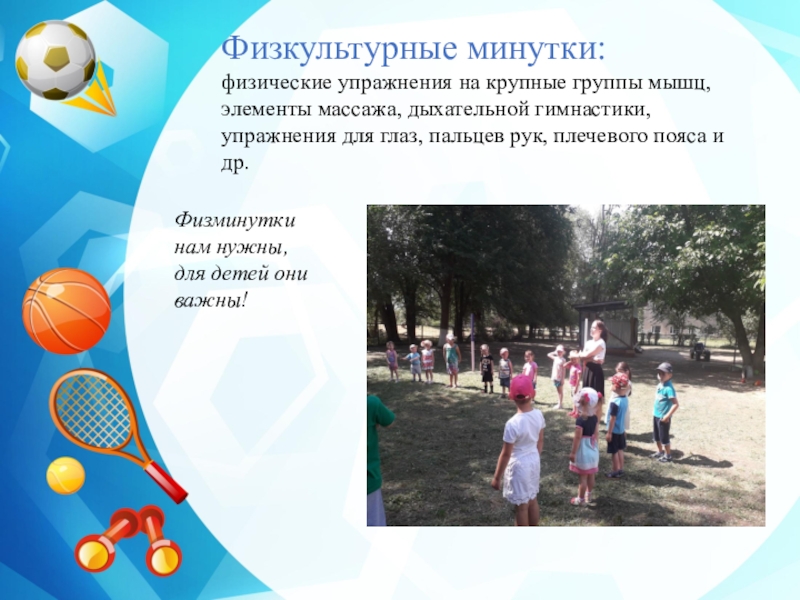 Физкультурные минутки:
физические упражнения на крупные группы мышц, элементы массажа, дыхательной гимнастики, упражнения для глаз, пальцев рук, плечевого пояса и др.

Физминутки нам нужны, для детей они важны!